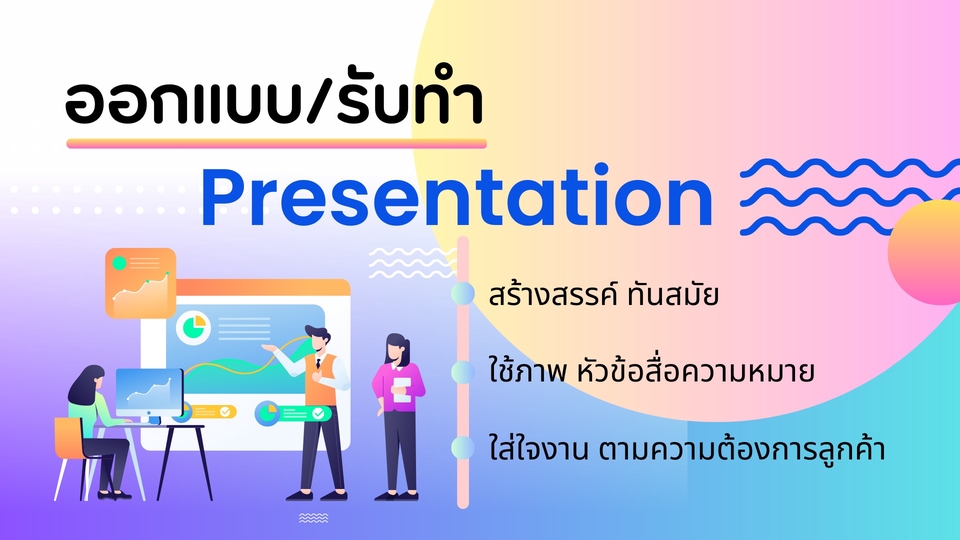 ออกแบบ/รับทำ

Presentation

สร้างสรรค์ ทันสมัย

ใช้ภาพ หัวข้อสื่อความหมาย

ใส่ใจงาน ตามความต้องการลูกค้า